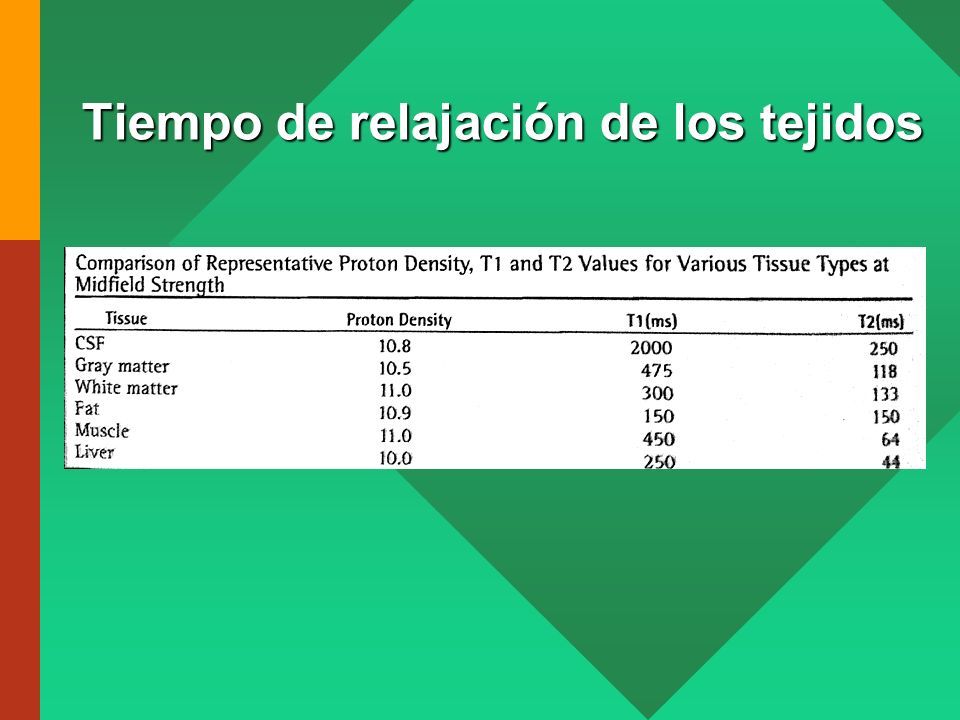 Tiempo de relajación de los tejidos

Comparison of Representative Proton Density, T1 and T2 Values for Various Tissue Types at Midfield Strength

| Tissue | Proton Density | T1(ms) | T2(ms) |
|---|---|---|---|
| CSF | 10.8 | 2000 | 250 |
| Gray matter | 10.5 | 475 | 118 |
| White matter | 11.0 | 300 | 133 |
| Fat | 10.9 | 150 | 150 |
| Muscle | 11.0 | 450 | 64 |
| Liver | 10.0 | 250 | 44 |